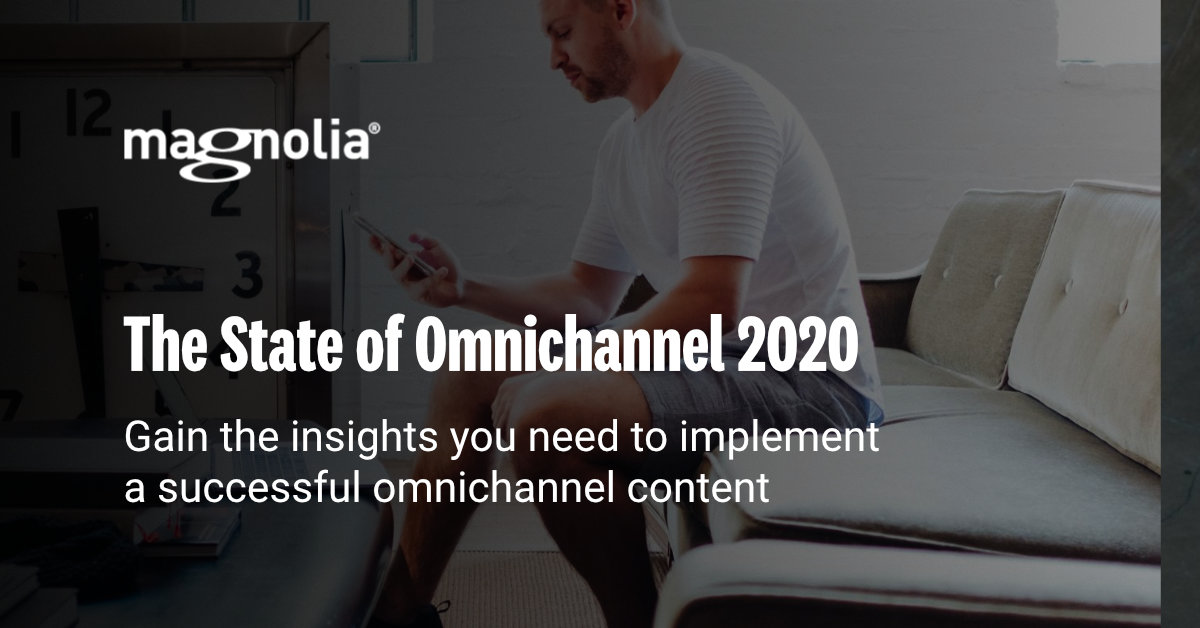 magnolia®

The State of Omnichannel 2020

Gain the insights you need to implement a successful omnichannel content